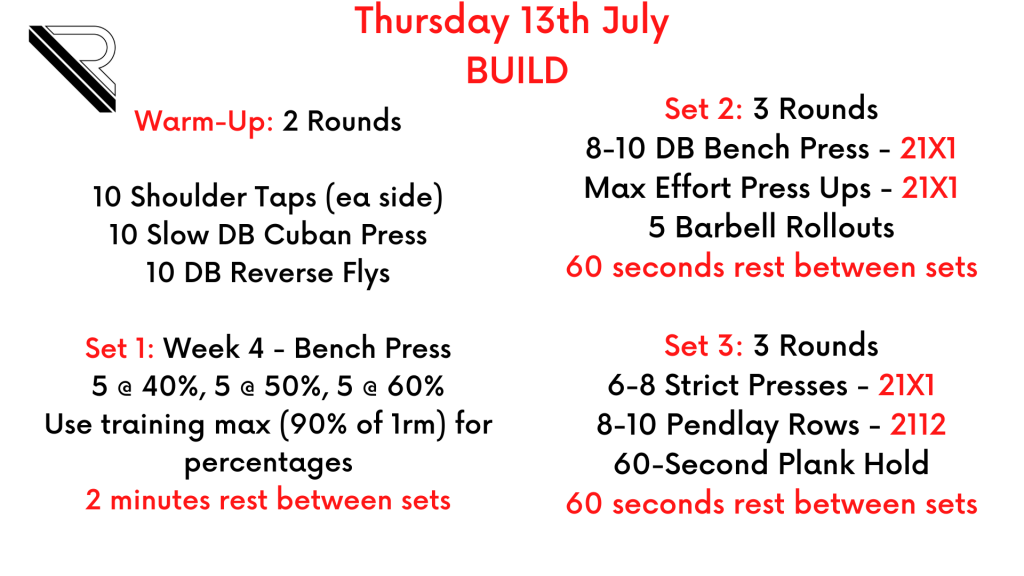 Thursday 13th July
BUILD

Warm-Up: 2 Rounds

10 Shoulder Taps (ea side)
10 Slow DB Cuban Press
10 DB Reverse Flys

Set 1: Week 4 - Bench Press
5 @ 40%, 5 @ 50%, 5 @ 60%
Use training max (90% of 1rm) for percentages
2 minutes rest between sets

Set 2: 3 Rounds
8-10 DB Bench Press - 21X1
Max Effort Press Ups - 21X1
5 Barbell Rollouts
60 seconds rest between sets

Set 3: 3 Rounds
6-8 Strict Presses - 21X1
8-10 Pendlay Rows - 2112
60-Second Plank Hold
60 seconds rest between sets